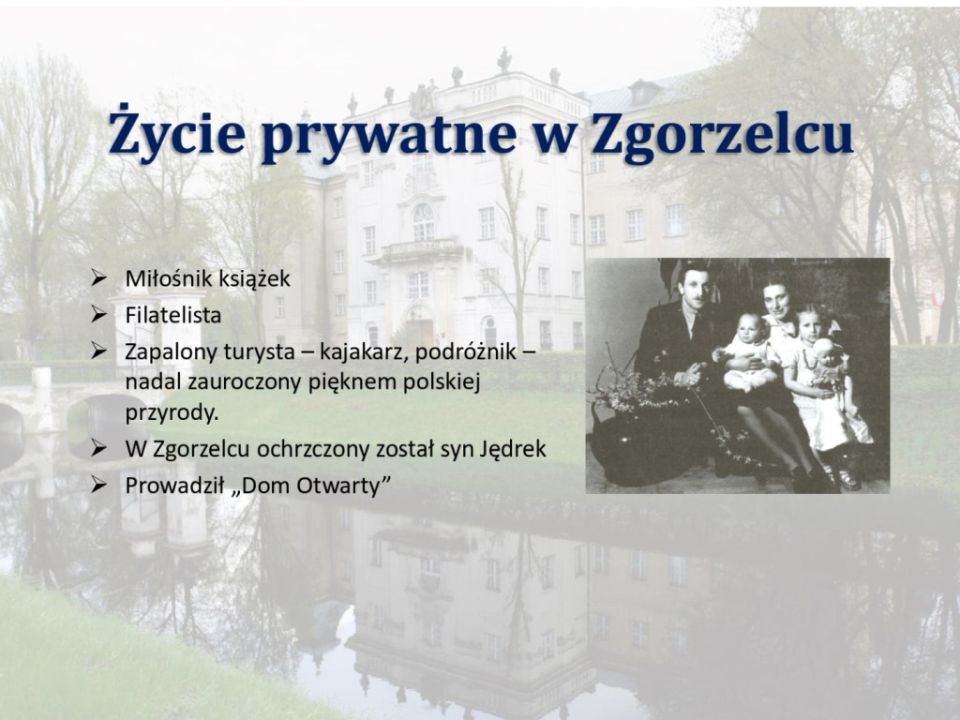 Życie prywatne w Zgorzelcu

➢ Miłośnik książek
➢ Filatelista
➢ Zapalony turysta – kajakarz, podróżnik – nadal zauroczony pięknem polskiej przyrody.
➢ W Zgorzelcu ochrzczony został syn Jędrek
➢ Prowadził „Dom Otwarty”